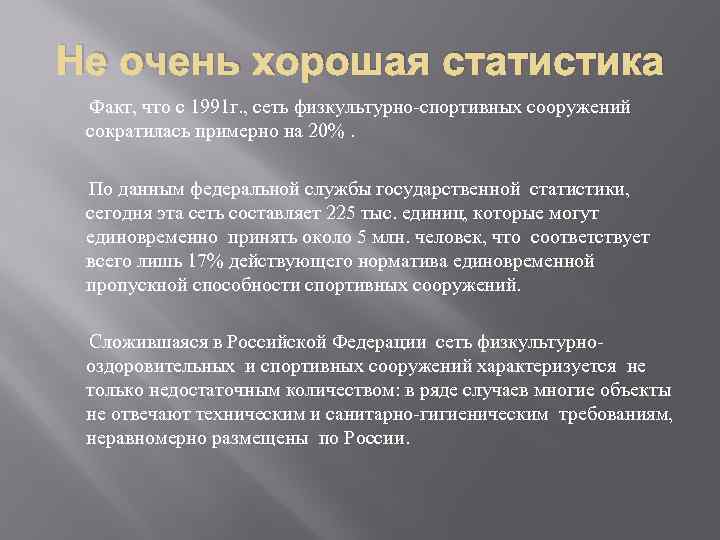 Не очень хорошая статистика

Факт, что с 1991г., сеть физкультурно-спортивных сооружений сократилась примерно на 20% .

По данным федеральной службы государственной статистики, сегодня эта сеть составляет 225 тыс. единиц, которые могут единовременно принять около 5 млн. человек, что соответствует всего лишь 17% действующего норматива единовременной пропускной способности спортивных сооружений.

Сложившаяся в Российской Федерации сеть физкультурно-оздоровительных и спортивных сооружений характеризуется не только недостаточным количеством: в ряде случаев многие объекты не отвечают техническим и санитарно-гигиеническим требованиям, неравномерно размещены по России.